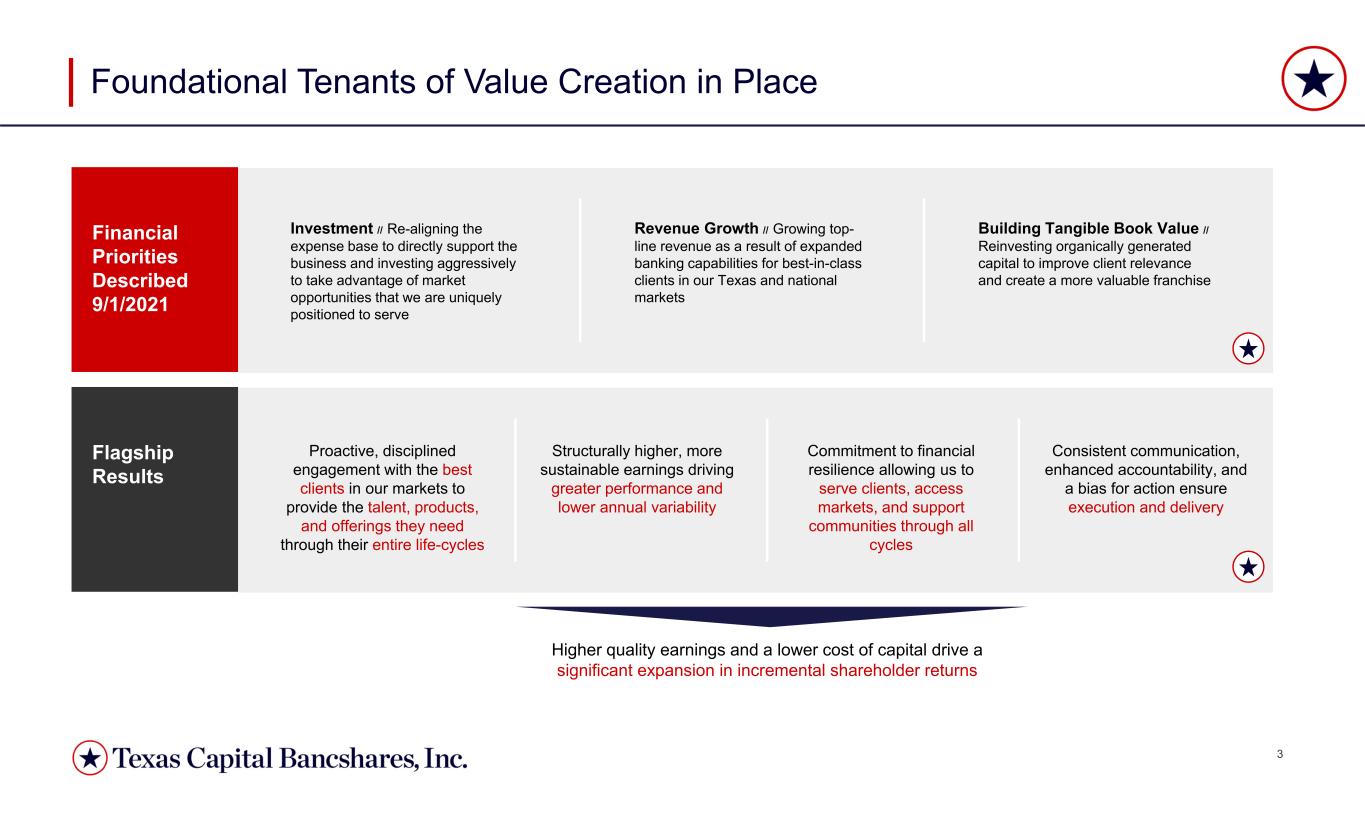 Foundational Tenants of Value Creation in Place

Financial Priorities Described 9/1/2021

Investment // Re-aligning the expense base to directly support the business and investing aggressively to take advantage of market opportunities that we are uniquely positioned to serve

Revenue Growth // Growing top-line revenue as a result of expanded banking capabilities for best-in-class clients in our Texas and national markets

Building Tangible Book Value // Reinvesting organically generated capital to improve client relevance and create a more valuable franchise

Flagship Results

Proactive, disciplined engagement with the best clients in our markets to provide the talent, products, and offerings they need through their entire life-cycles

Structurally higher, more sustainable earnings driving greater performance and lower annual variability

Commitment to financial resilience allowing us to serve clients, access markets, and support communities through all cycles

Consistent communication, enhanced accountability, and a bias for action ensure execution and delivery

Higher quality earnings and a lower cost of capital drive a significant expansion in incremental shareholder returns

Texas Capital Bancshares, Inc.

3